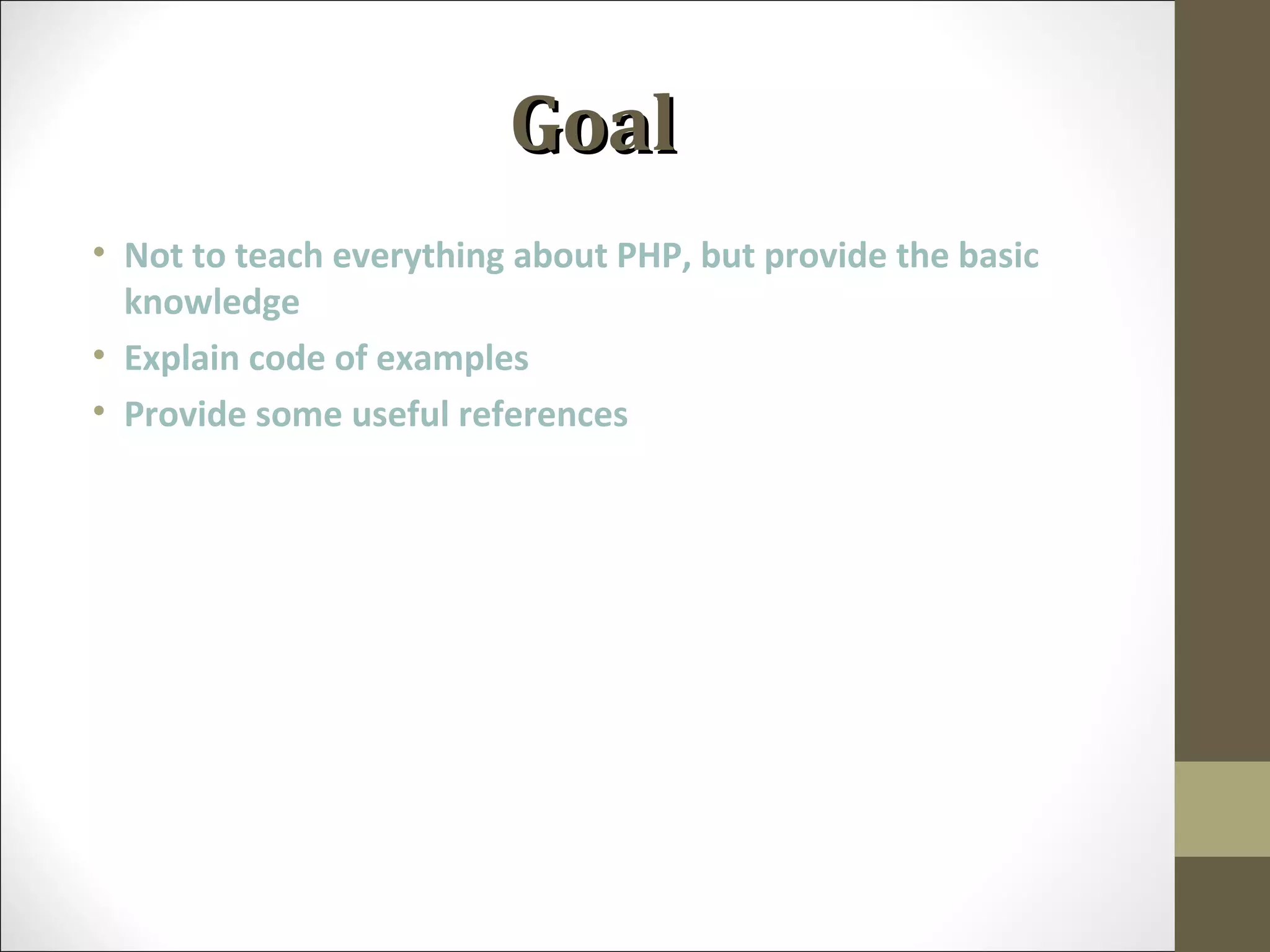 Goal

• Not to teach everything about PHP, but provide the basic knowledge
• Explain code of examples
• Provide some useful references